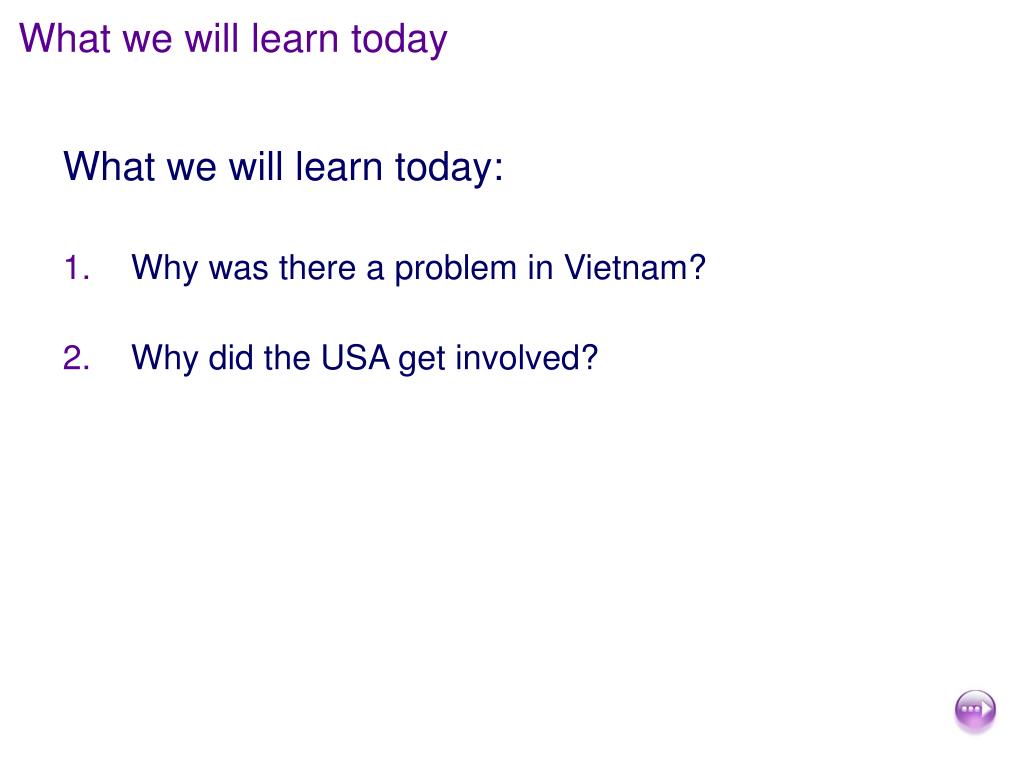 What we will learn today

What we will learn today:

1. Why was there a problem in Vietnam?

2. Why did the USA get involved?